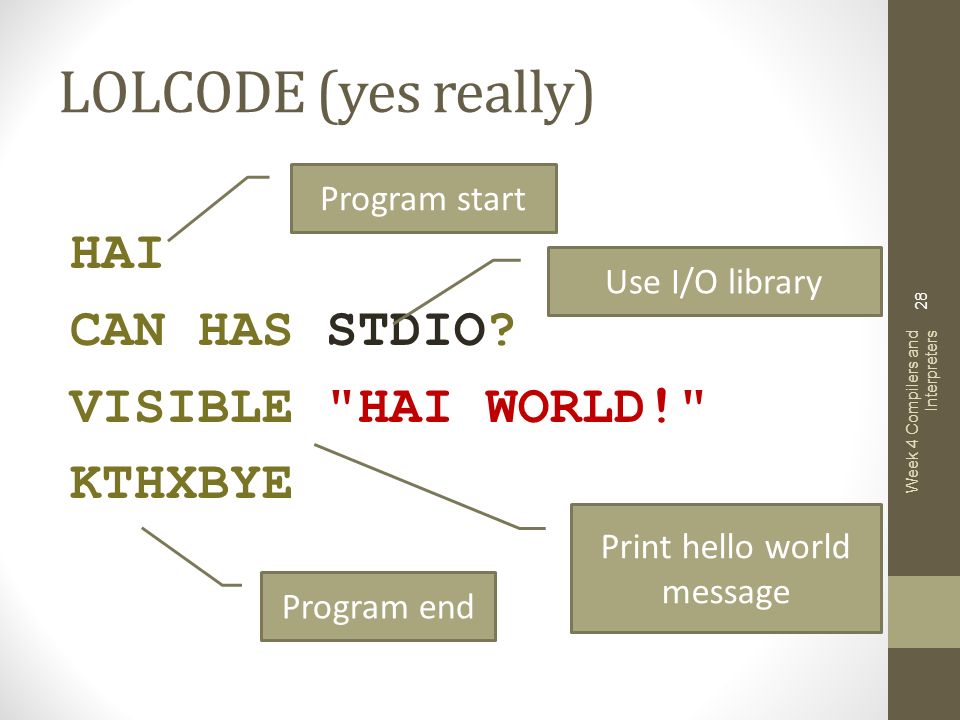 LOLCODE (yes really)

Program start

HAI

Use I/O library

CAN HAS STDIO?

VISIBLE "HAI WORLD!"

KTHXBYE

Print hello world message

Program end

28

Week 4 Compilers and Interpreters